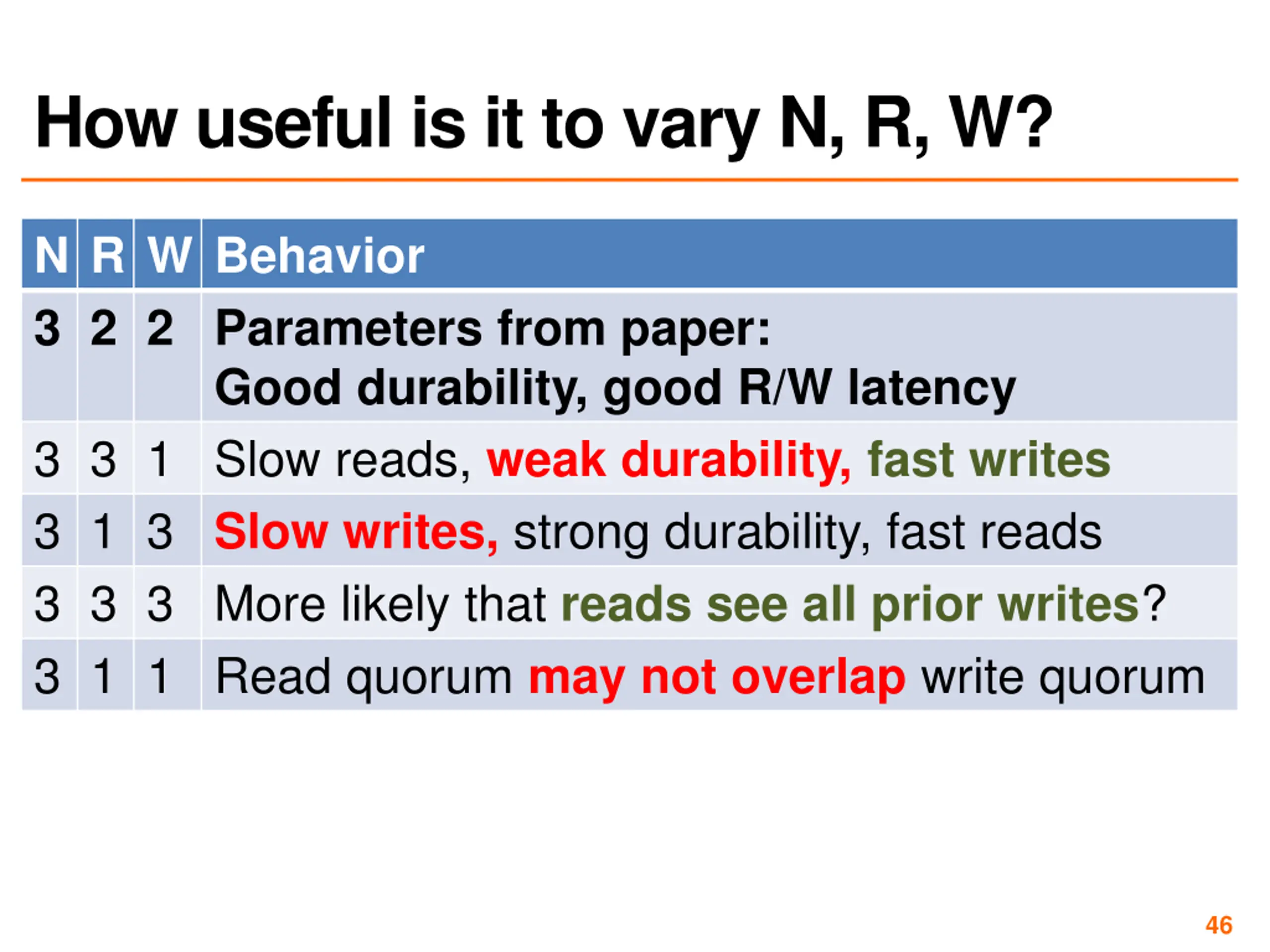 How useful is it to vary N, R, W?

| N | R | W | Behavior |
|---|---|---|---|
| 3 | 2 | 2 | Parameters from paper: Good durability, good R/W latency |
| 3 | 3 | 1 | Slow reads, weak durability, fast writes |
| 3 | 1 | 3 | Slow writes, strong durability, fast reads |
| 3 | 3 | 3 | More likely that reads see all prior writes? |
| 3 | 1 | 1 | Read quorum may not overlap write quorum |

46